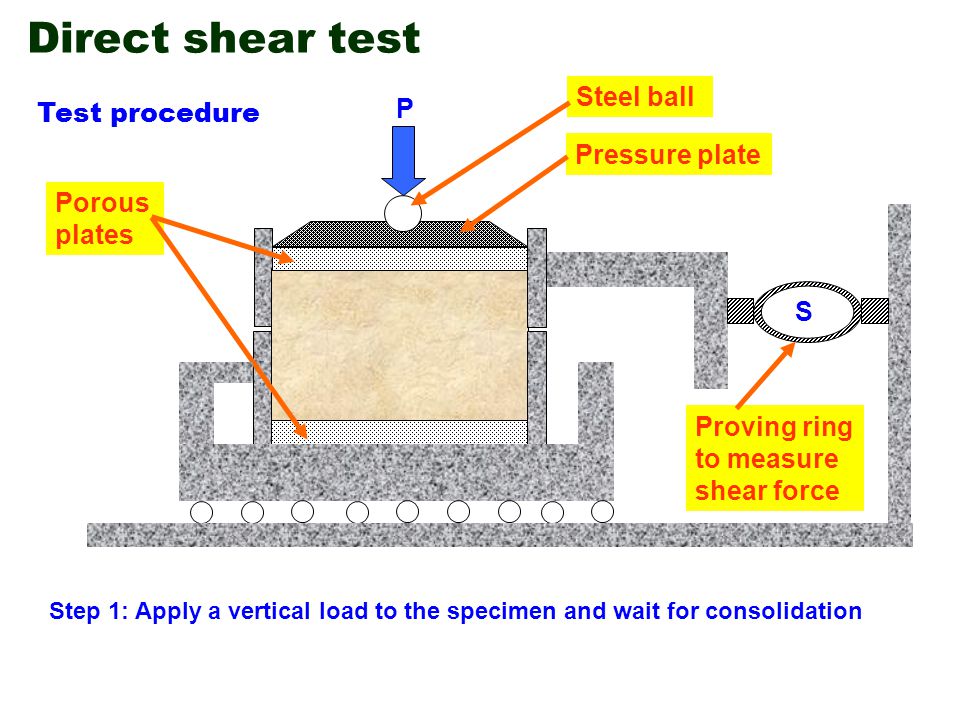 Direct shear test

Test procedure

P

Steel ball

Pressure plate

Porous plates

S

Proving ring to measure shear force

Step 1: Apply a vertical load to the specimen and wait for consolidation